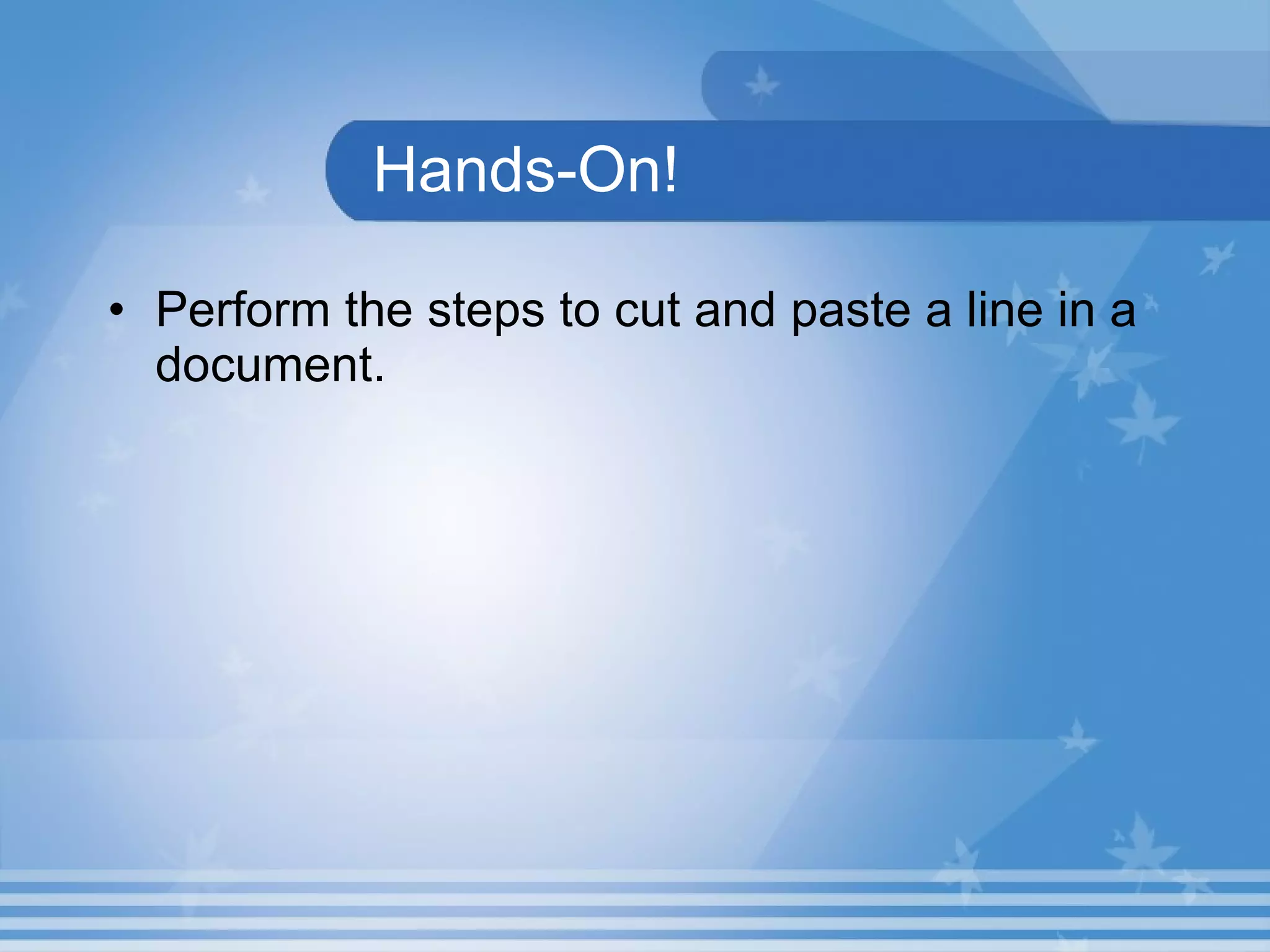 Hands-On!

• Perform the steps to cut and paste a line in a document.